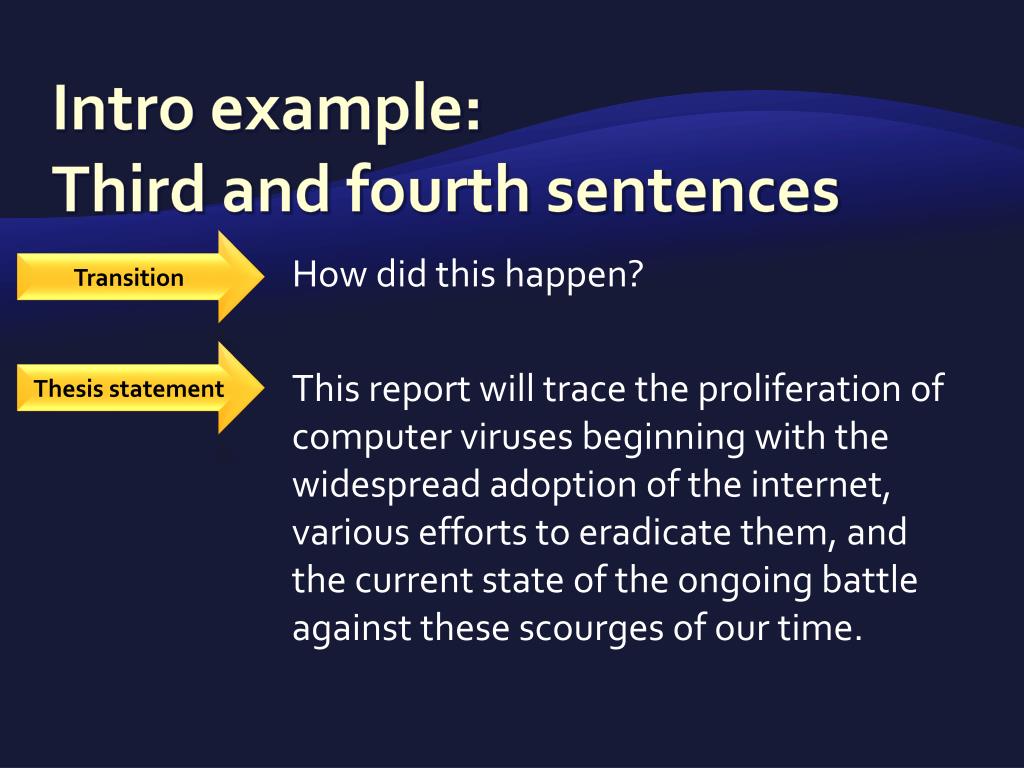 Intro example:
Third and fourth sentences

Transition

How did this happen?

Thesis statement

This report will trace the proliferation of computer viruses beginning with the widespread adoption of the internet, various efforts to eradicate them, and the current state of the ongoing battle against these scourges of our time.